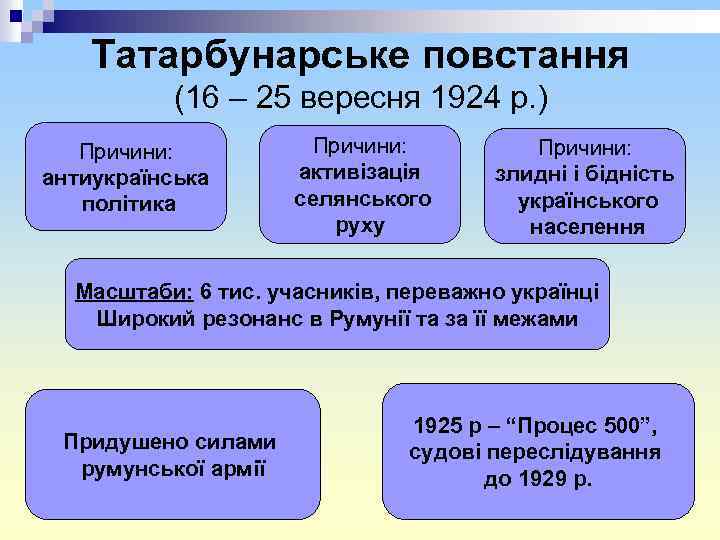 Татарбунарське повстання
(16 – 25 вересня 1924 р.)

Причини:
антиукраїнська політика

Причини:
активізація селянського руху

Причини:
злидні і бідність українського населення

Масштаби: 6 тис. учасників, переважно українці
Широкий резонанс в Румунії та за її межами

Придушено силами румунської армії

1925 р – “Процес 500”, судові переслідування до 1929 р.